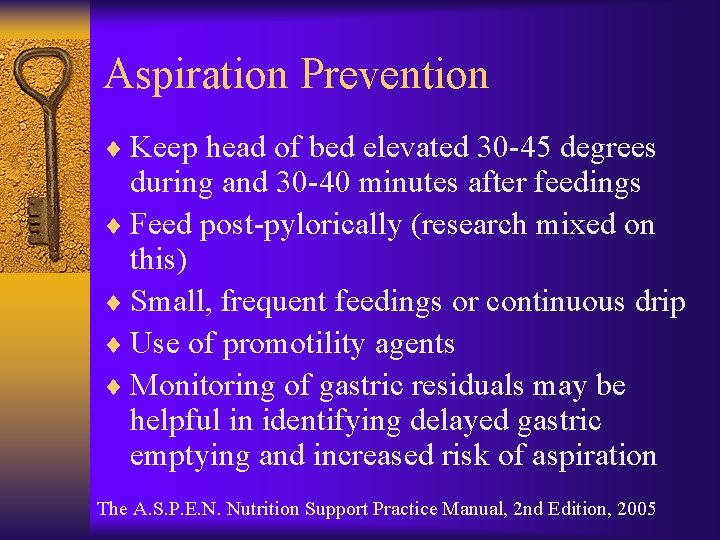 Aspiration Prevention

♦ Keep head of bed elevated 30-45 degrees during and 30-40 minutes after feedings

♦ Feed post-pylorically (research mixed on this)

♦ Small, frequent feedings or continuous drip

♦ Use of promotility agents

♦ Monitoring of gastric residuals may be helpful in identifying delayed gastric emptying and increased risk of aspiration

The A.S.P.E.N. Nutrition Support Practice Manual, 2nd Edition, 2005